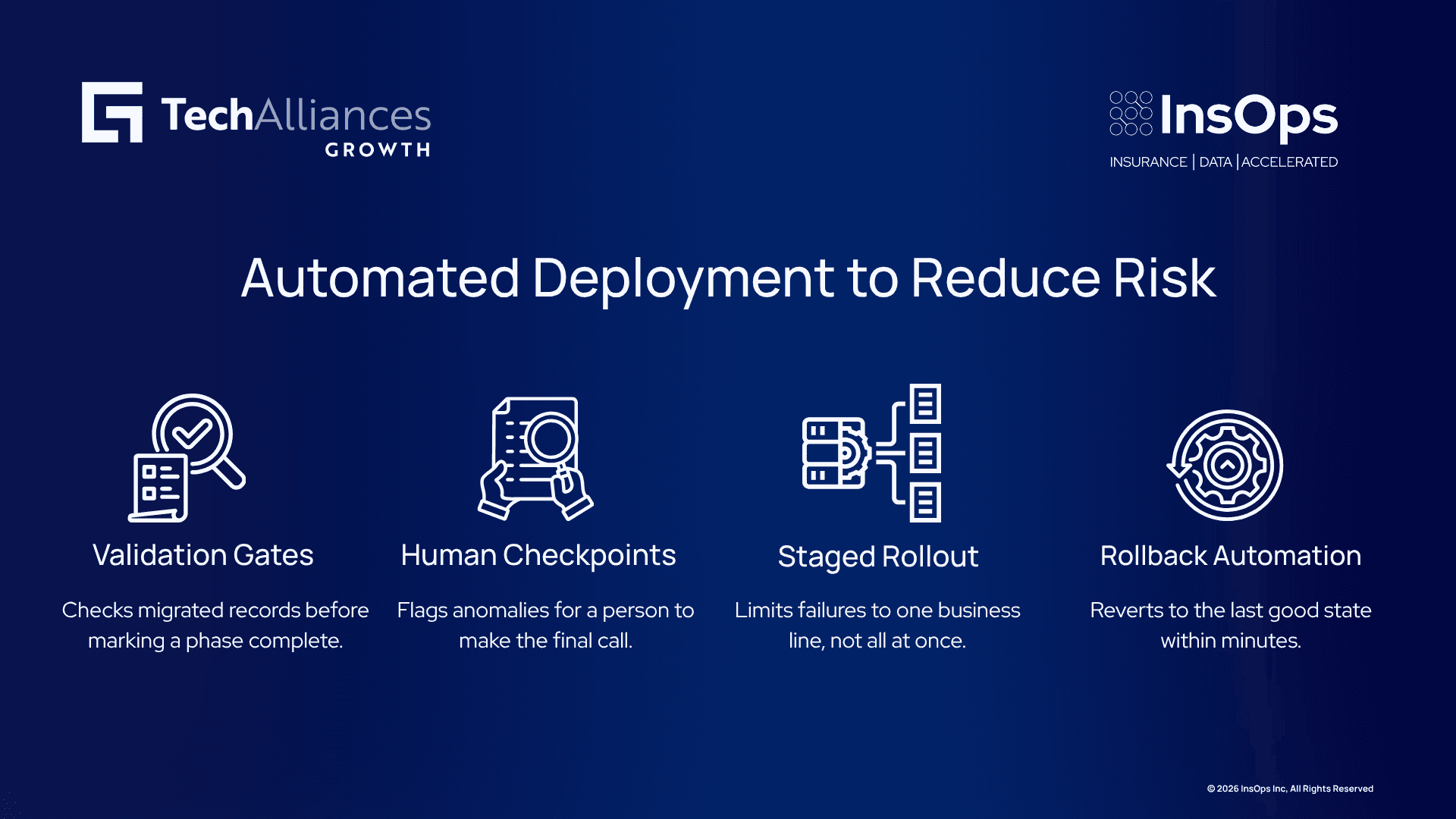 TechAlliances
GROWTH

InsOps
INSURANCE | DATA | ACCELERATED

Automated Deployment to Reduce Risk

Validation Gates

Checks migrated records before marking a phase complete.

Human Checkpoints

Flags anomalies for a person to make the final call.

Staged Rollout

Limits failures to one business line, not all at once.

Rollback Automation

Reverts to the last good state within minutes.

© 2026 InsOps Inc, All Rights Reserved